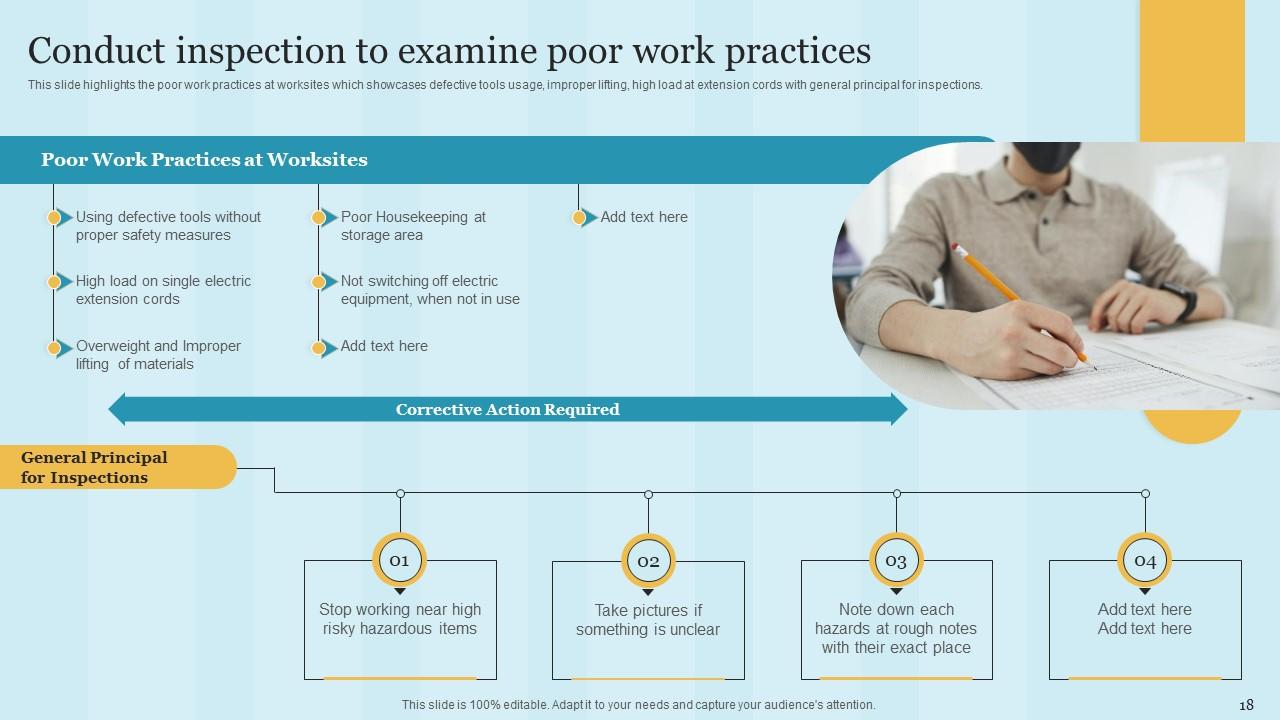 Conduct inspection to examine poor work practices

This slide highlights the poor work practices at worksites which showcases defective tools usage, improper lifting, high load at extension cords with general principal for inspections.

Poor Work Practices at Worksites

Using defective tools without proper safety measures

High load on single electric extension cords

Overweight and Improper lifting of materials

Poor Housekeeping at storage area

Not switching off electric equipment, when not in use

Add text here

Add text here

Corrective Action Required

General Principal for Inspections

01
Stop working near high risky hazardous items

02
Take pictures if something is unclear

03
Note down each hazards at rough notes with their exact place

04
Add text here
Add text here

This slide is 100% editable. Adapt it to your needs and capture your audience's attention.

18